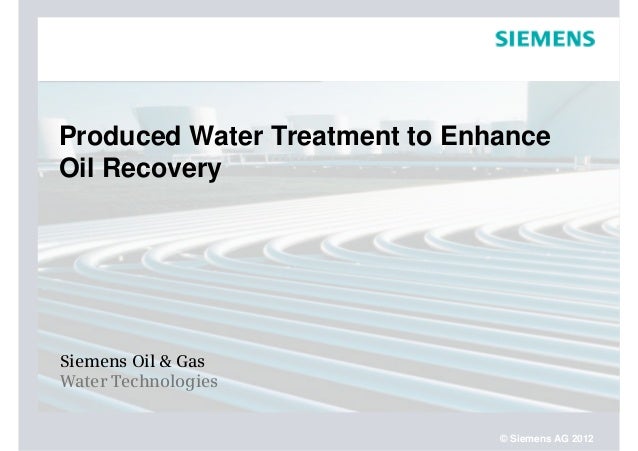 SIEMENS

Produced Water Treatment to Enhance Oil Recovery

Siemens Oil & Gas
Water Technologies

© Siemens AG 2012